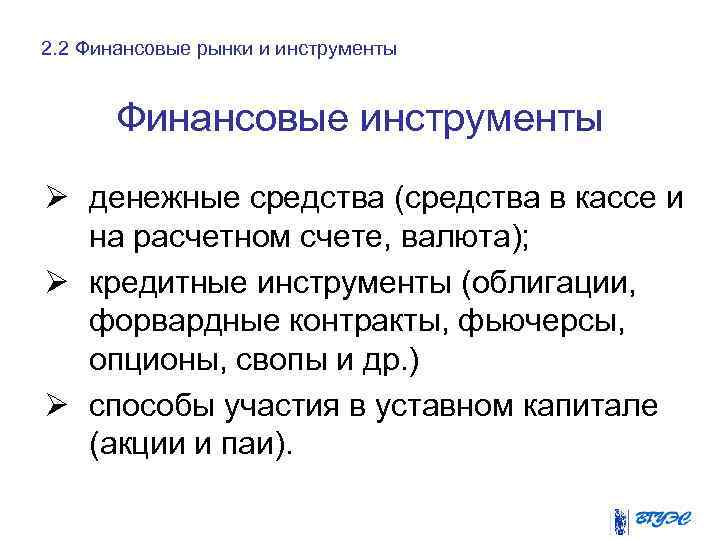 2.2 Финансовые рынки и инструменты

Финансовые инструменты

➢ денежные средства (средства в кассе и на расчетном счете, валюта);

➢ кредитные инструменты (облигации, форвардные контракты, фьючерсы, опционы, свопы и др.)

➢ способы участия в уставном капитале (акции и паи).

ВГУЭС